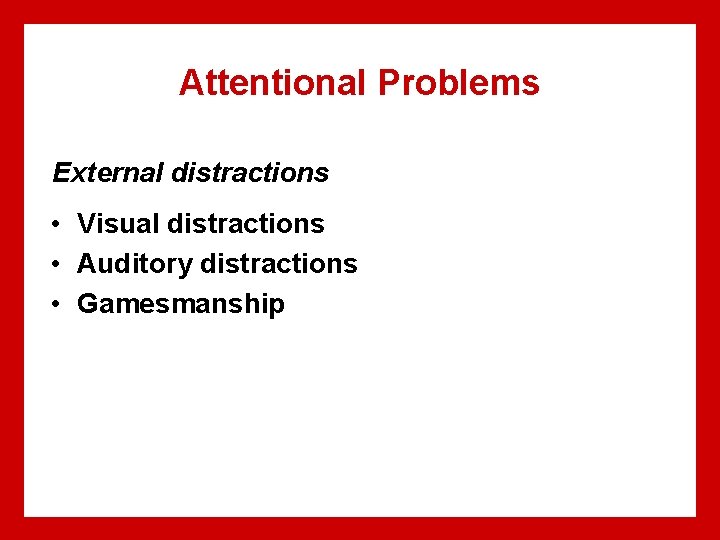 Attentional Problems

External distractions

• Visual distractions
• Auditory distractions
• Gamesmanship